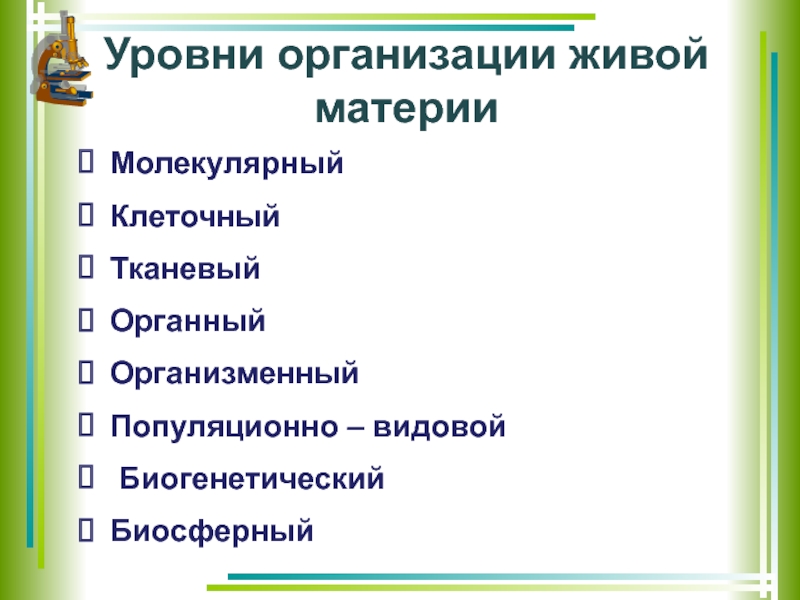 Уровни организации живой материи

Молекулярный

Клеточный

Тканевый

Органный

Организменный

Популяционно – видовой

Биогенетический

Биосферный